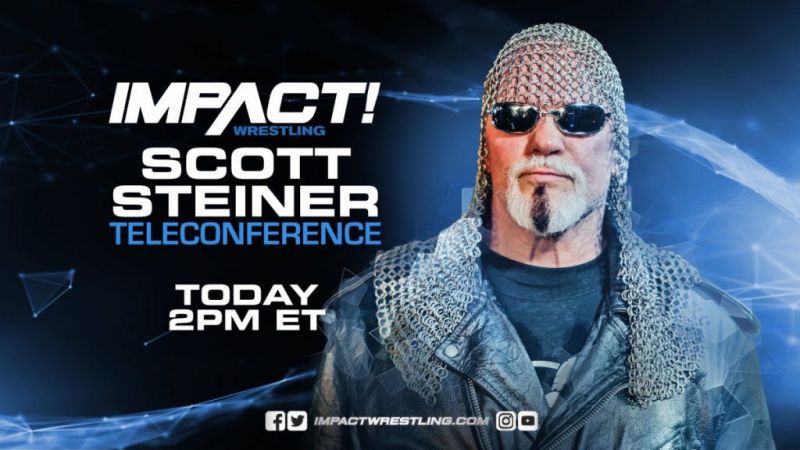 IMPACT! WRESTLING
SCOTT STEINER
TELECONFERENCE

TODAY
2PM ET

IMPACTWRESTLING.COM